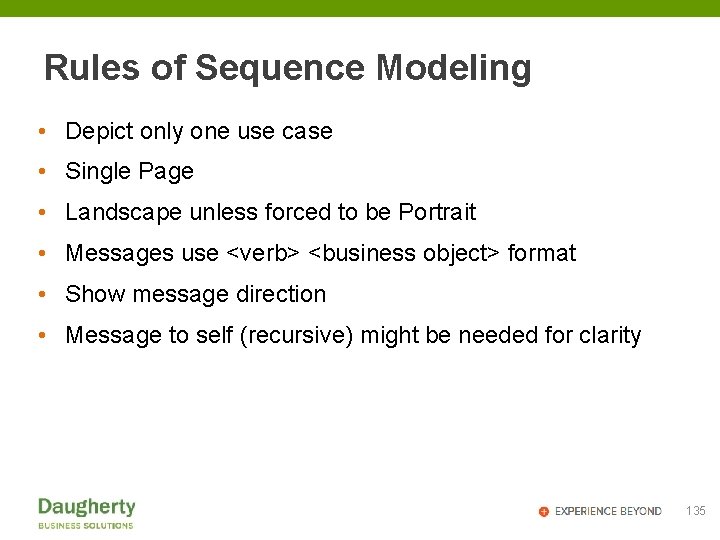 Rules of Sequence Modeling

• Depict only one use case
• Single Page
• Landscape unless forced to be Portrait
• Messages use <verb> <business object> format
• Show message direction
• Message to self (recursive) might be needed for clarity

Daugherty
BUSINESS SOLUTIONS

EXPERIENCE BEYOND 135